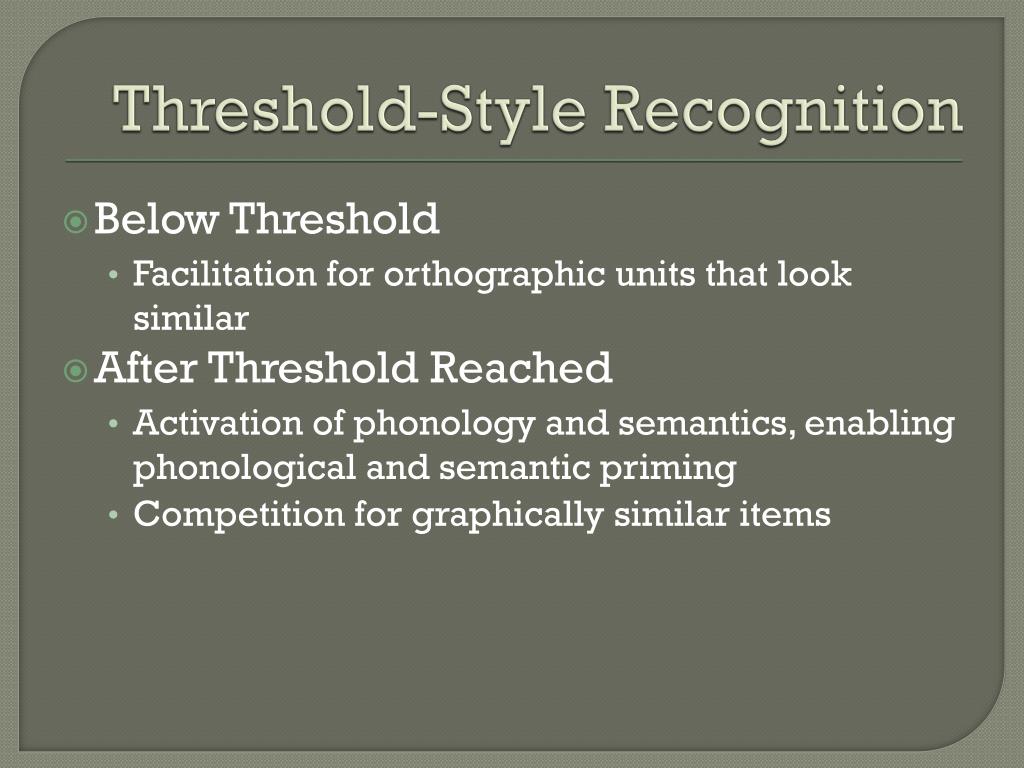 Threshold-Style Recognition

Below Threshold

• Facilitation for orthographic units that look similar

After Threshold Reached

• Activation of phonology and semantics, enabling phonological and semantic priming
• Competition for graphically similar items